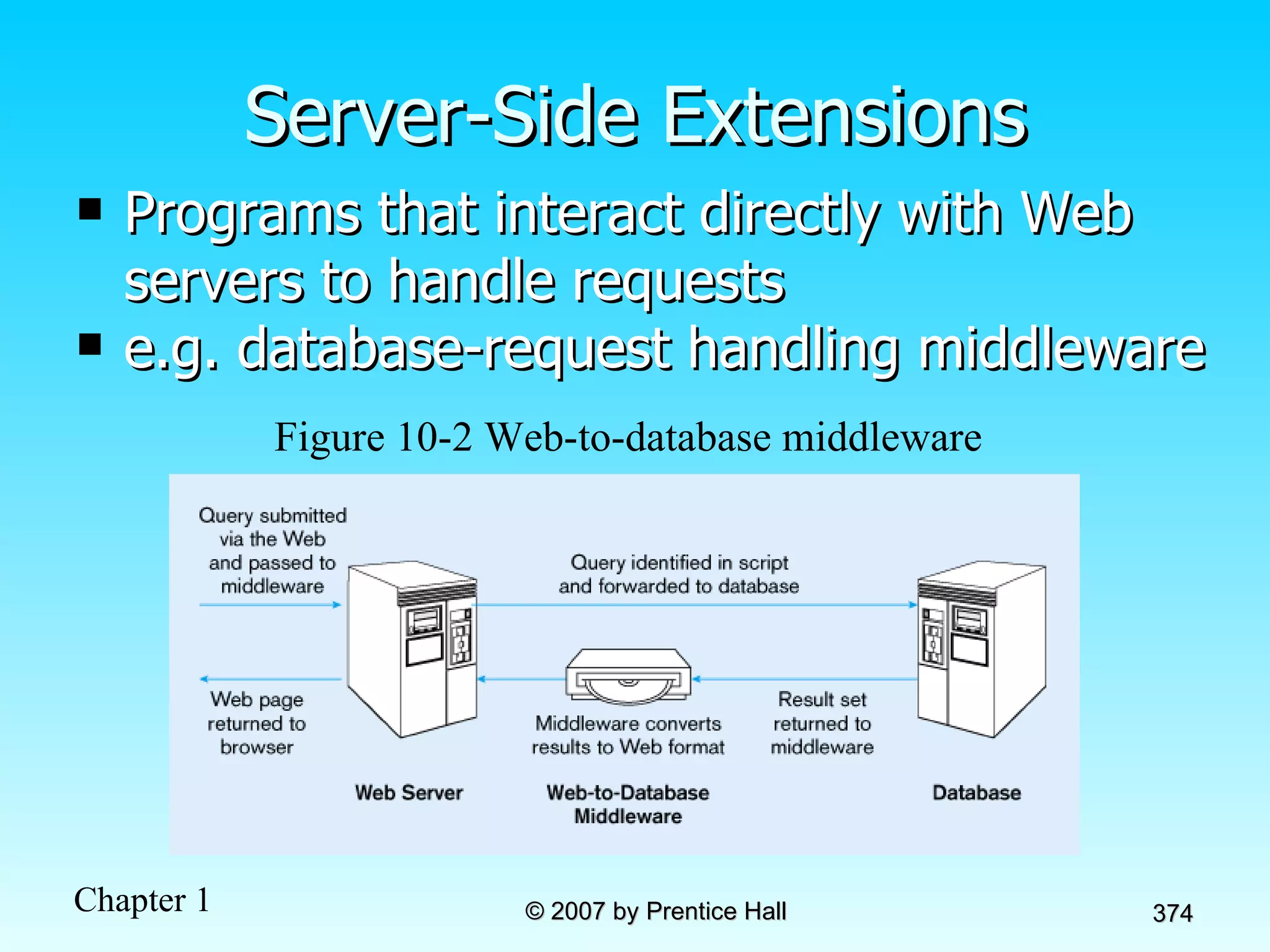 Server-Side Extensions

▪ Programs that interact directly with Web servers to handle requests
▪ e.g. database-request handling middleware

Figure 10-2 Web-to-database middleware

Query submitted via the Web and passed to middleware

Query identified in script and forwarded to database

Web page returned to browser

Middleware converts results to Web format

Result set returned to middleware

Web Server

Web-to-Database Middleware

Database

Chapter 1

© 2007 by Prentice Hall

374